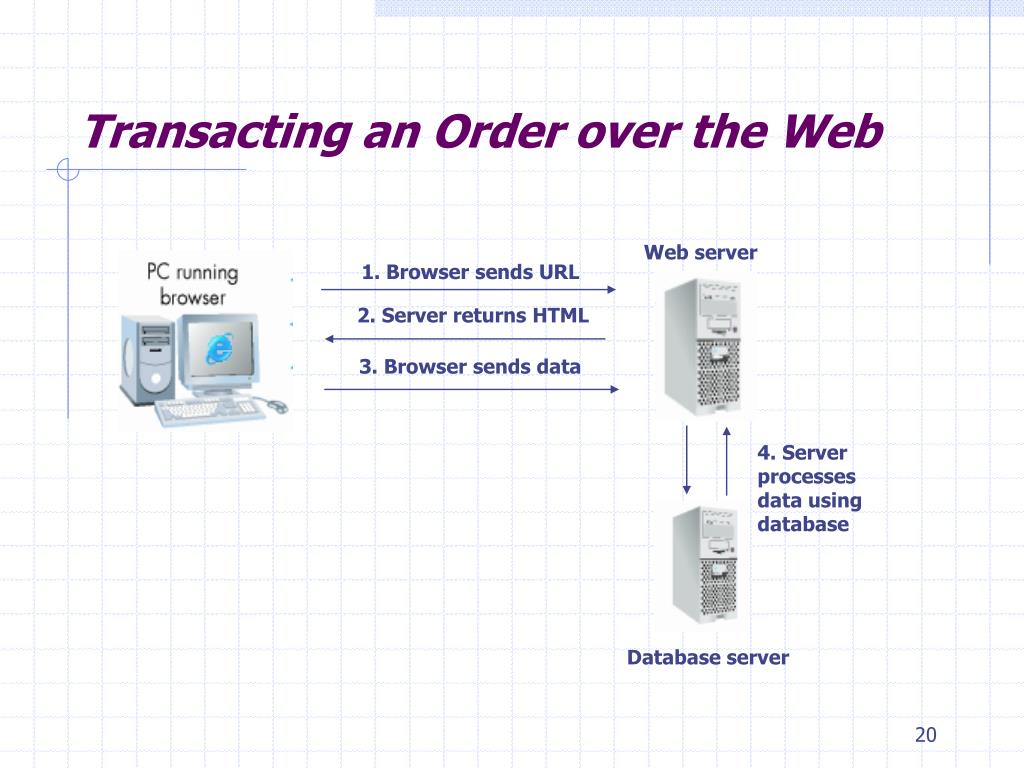 Transacting an Order over the Web

PC running browser

1. Browser sends URL

2. Server returns HTML

3. Browser sends data

Web server

4. Server processes data using database

Database server

20